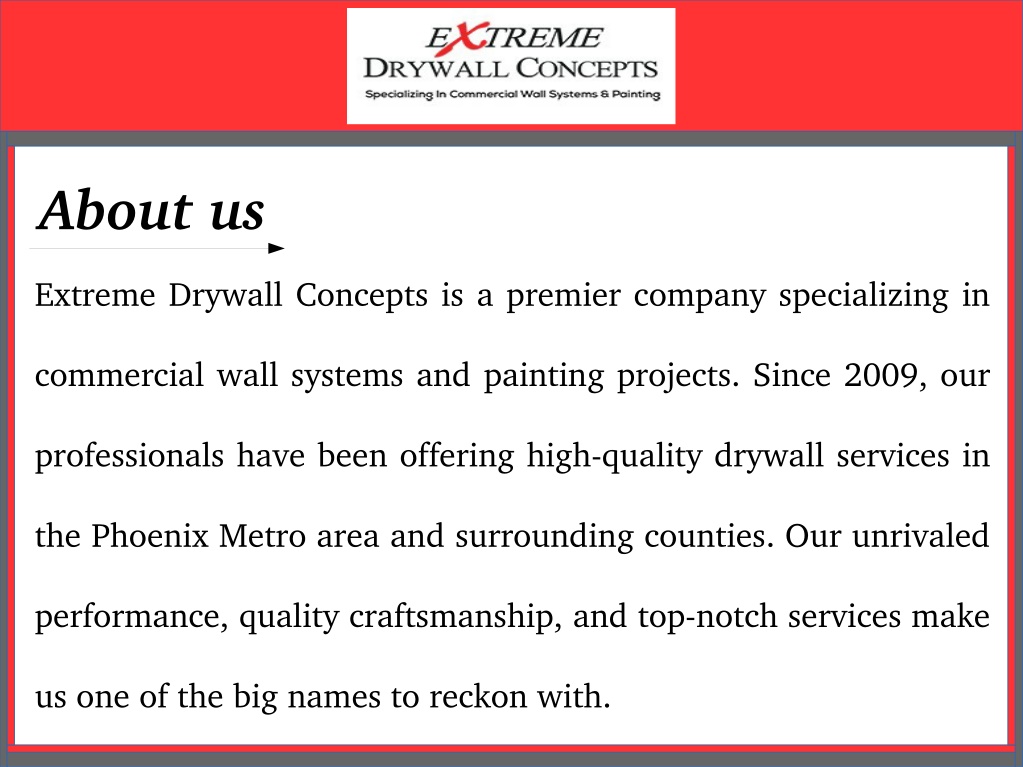 EXTREME
DRYWALL CONCEPTS
Specializing In Commercial Wall Systems & Painting

About us

Extreme Drywall Concepts is a premier company specializing in commercial wall systems and painting projects. Since 2009, our professionals have been offering high-quality drywall services in the Phoenix Metro area and surrounding counties. Our unrivaled performance, quality craftsmanship, and top-notch services make us one of the big names to reckon with.